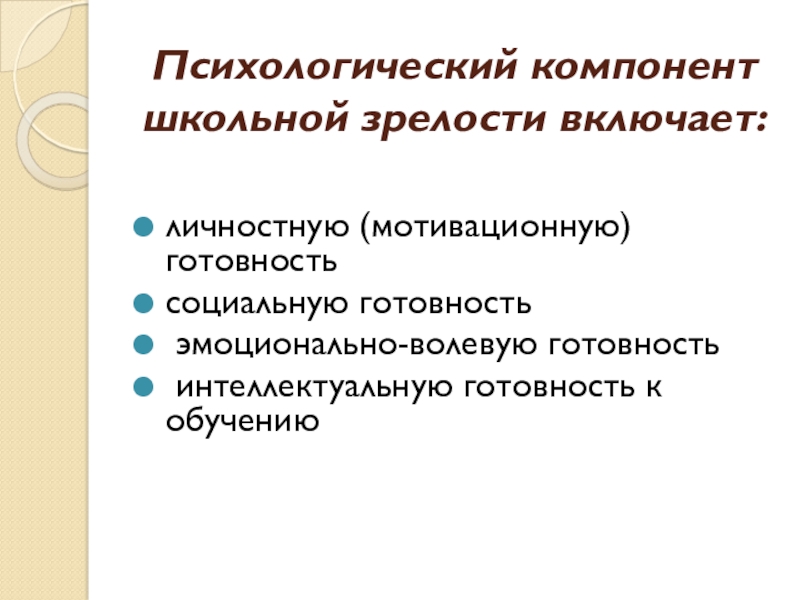 Психологический компонент школьной зрелости включает:

личностную (мотивационную) готовность

социальную готовность

эмоционально-волевую готовность

интеллектуальную готовность к обучению